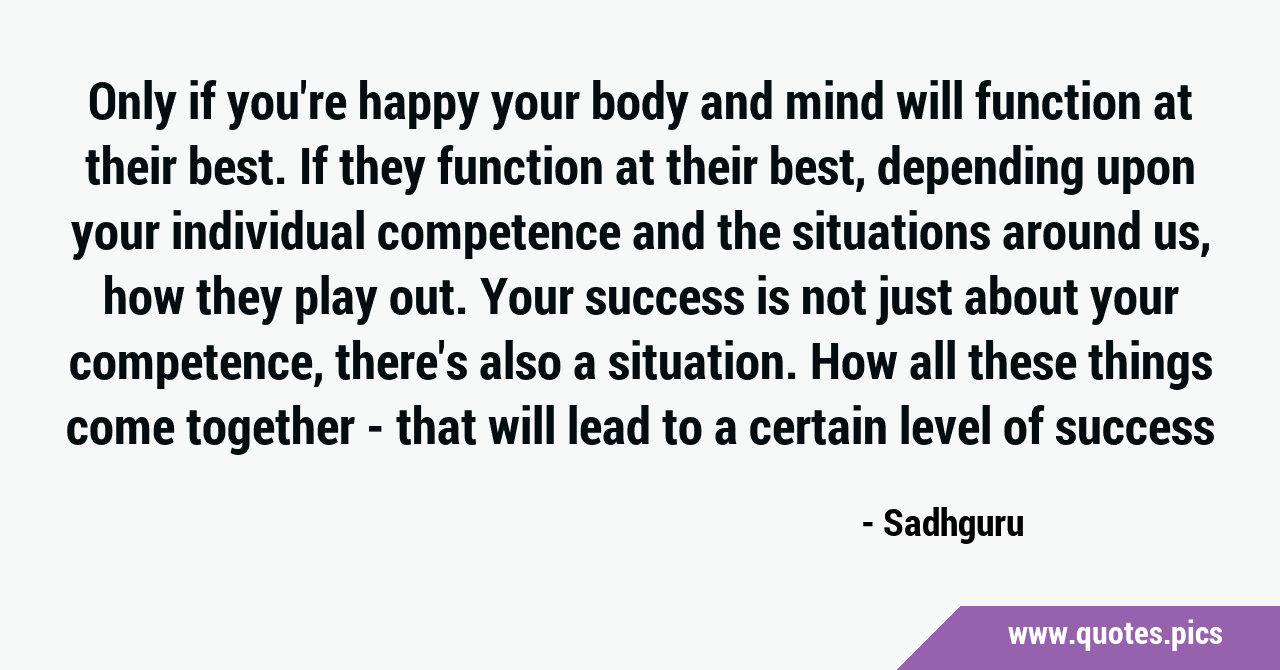 Only if you're happy your body and mind will function at their best. If they function at their best, depending upon your individual competence and the situations around us, how they play out. Your success is not just about your competence, there's also a situation. How all these things come together - that will lead to a certain level of success

- Sadhguru

www.quotes.pics